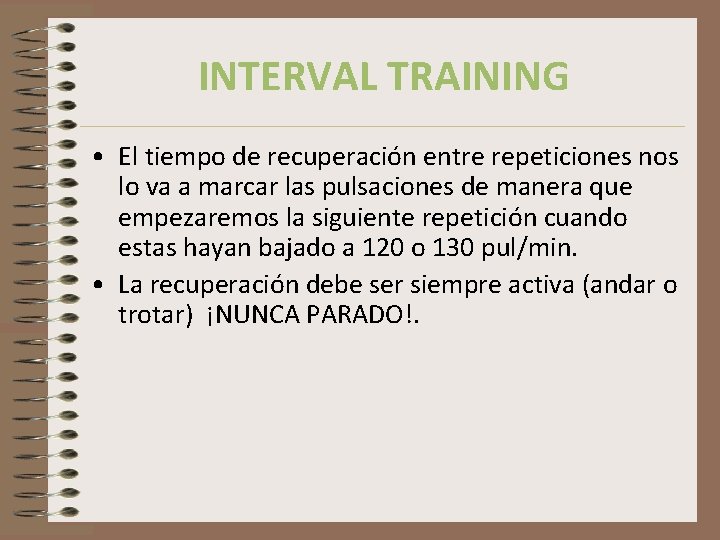 INTERVAL TRAINING

• El tiempo de recuperación entre repeticiones nos lo va a marcar las pulsaciones de manera que empezaremos la siguiente repetición cuando estas hayan bajado a 120 o 130 pul/min.

• La recuperación debe ser siempre activa (andar o trotar) ¡NUNCA PARADO!.